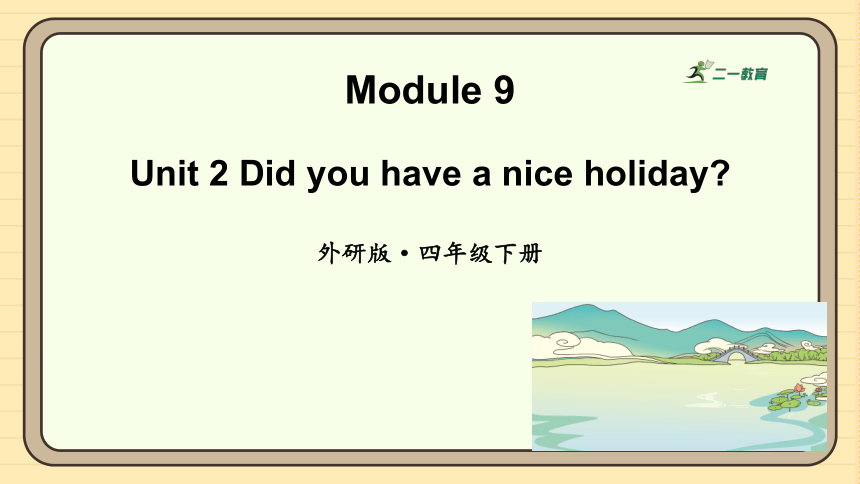 二一教育

Module 9

Unit 2 Did you have a nice holiday?

外研版·四年级下册